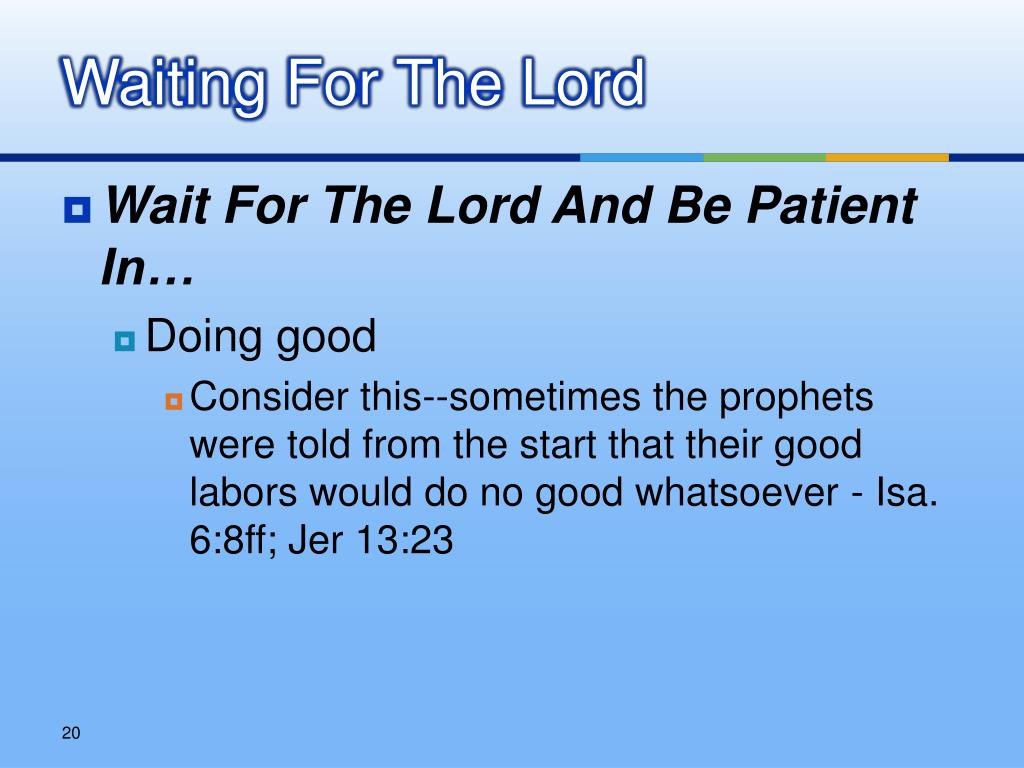 Waiting For The Lord

Wait For The Lord And Be Patient In…

Doing good

Consider this--sometimes the prophets were told from the start that their good labors would do no good whatsoever - Isa. 6:8ff; Jer 13:23

20